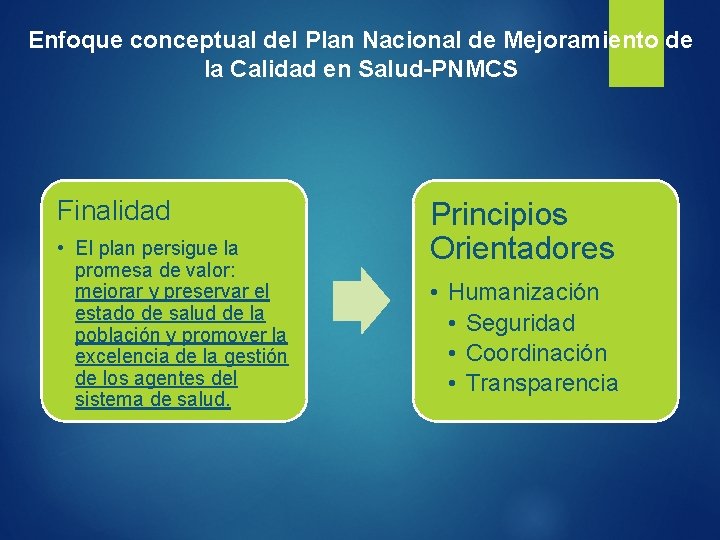 Enfoque conceptual del Plan Nacional de Mejoramiento de la Calidad en Salud-PNMCS

Finalidad

• El plan persigue la promesa de valor: mejorar y preservar el estado de salud de la población y promover la excelencia de la gestión de los agentes del sistema de salud.

Principios Orientadores

• Humanización
• Seguridad
• Coordinación
• Transparencia